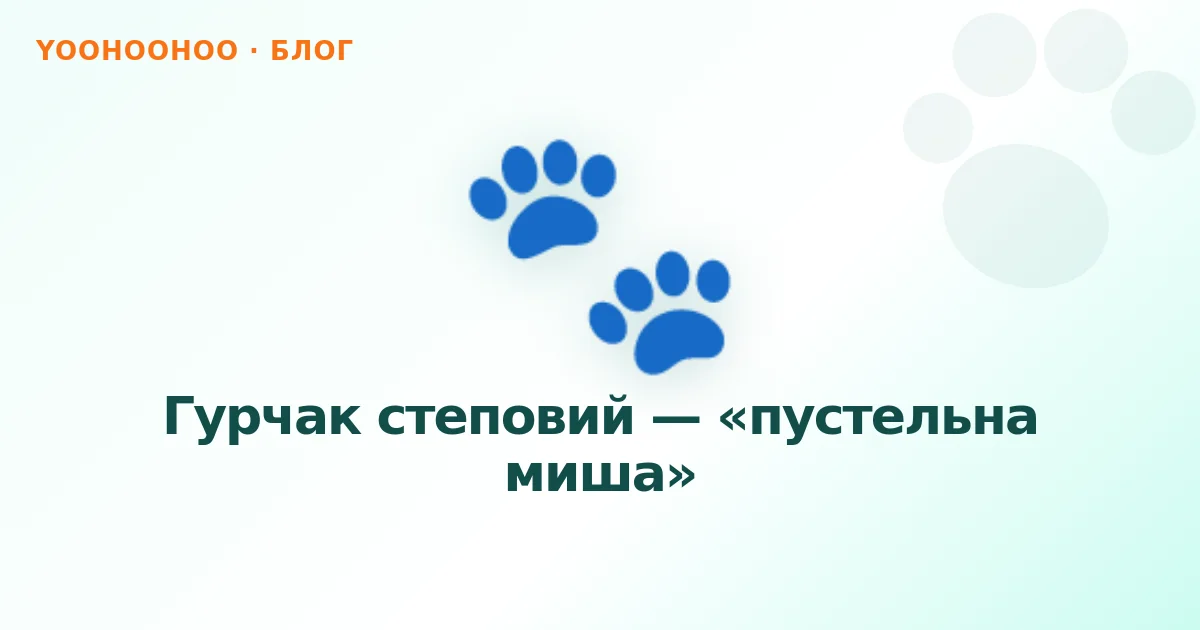 YOOHOOHOO · БЛОГ

Гурчак степовий — «пустельна миша»